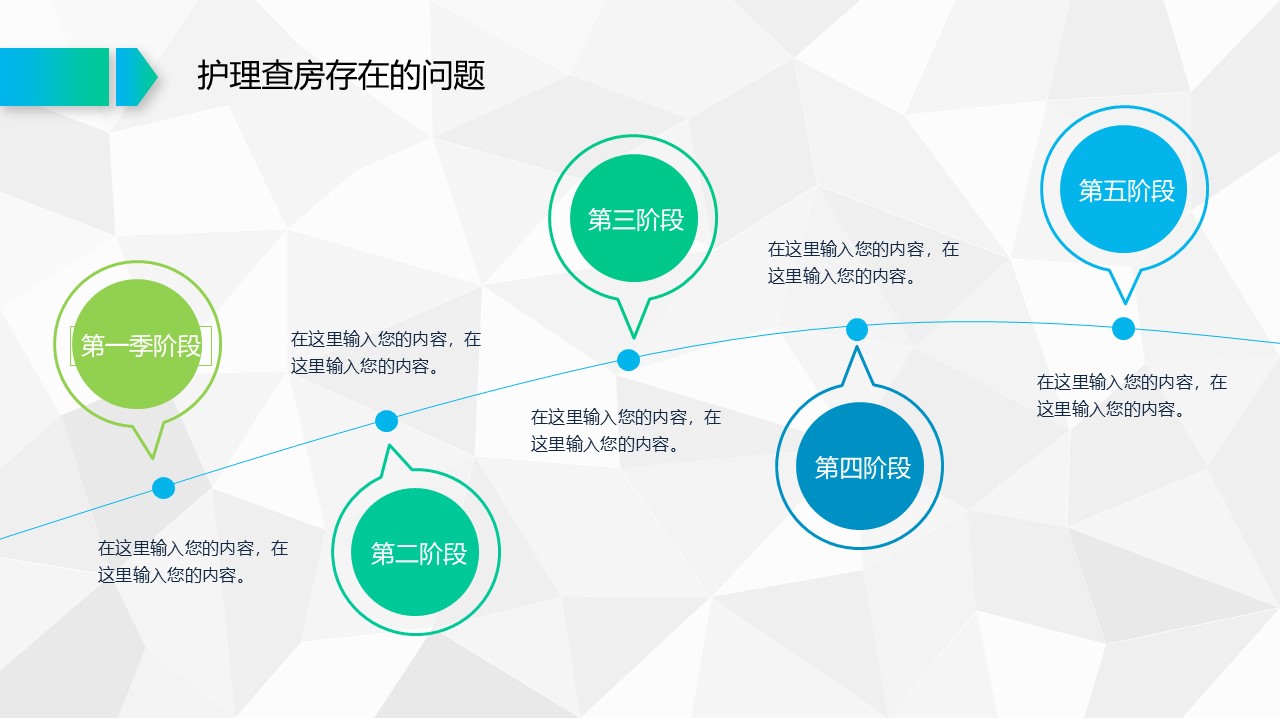 护理查房存在的问题

第一季阶段

在这里输入您的内容，在这里输入您的内容。

第二阶段

在这里输入您的内容，在这里输入您的内容。

第三阶段

在这里输入您的内容，在这里输入您的内容。

第四阶段

在这里输入您的内容，在这里输入您的内容。

第五阶段

在这里输入您的内容，在这里输入您的内容。